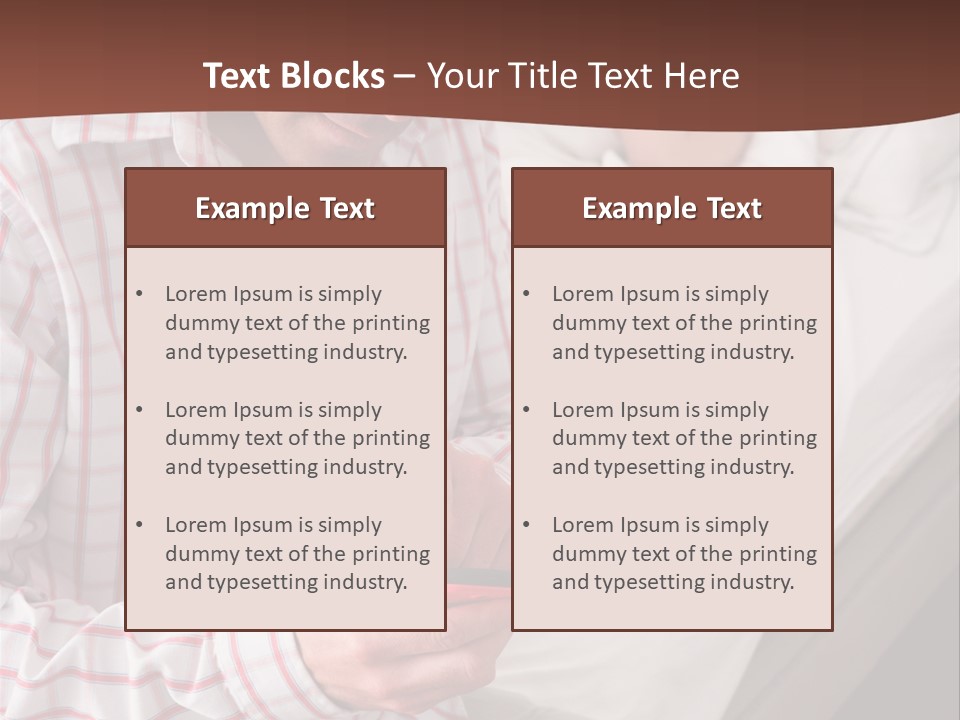 Text Blocks – Your Title Text Here

Example Text

• Lorem Ipsum is simply dummy text of the printing and typesetting industry.

• Lorem Ipsum is simply dummy text of the printing and typesetting industry.

• Lorem Ipsum is simply dummy text of the printing and typesetting industry.

Example Text

• Lorem Ipsum is simply dummy text of the printing and typesetting industry.

• Lorem Ipsum is simply dummy text of the printing and typesetting industry.

• Lorem Ipsum is simply dummy text of the printing and typesetting industry.